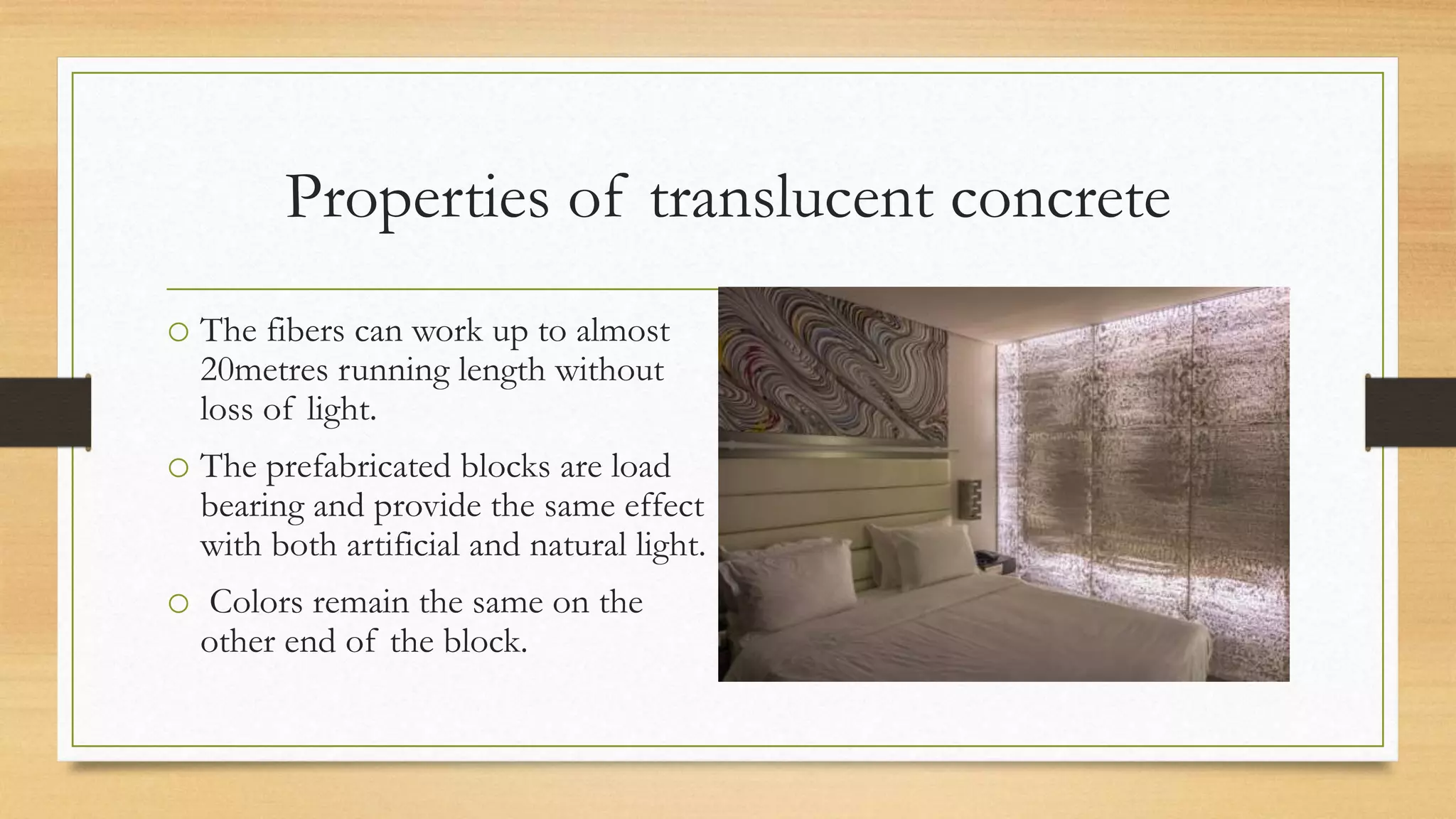 Properties of translucent concrete

○ The fibers can work up to almost 20metres running length without loss of light.

○ The prefabricated blocks are load bearing and provide the same effect with both artificial and natural light.

○ Colors remain the same on the other end of the block.